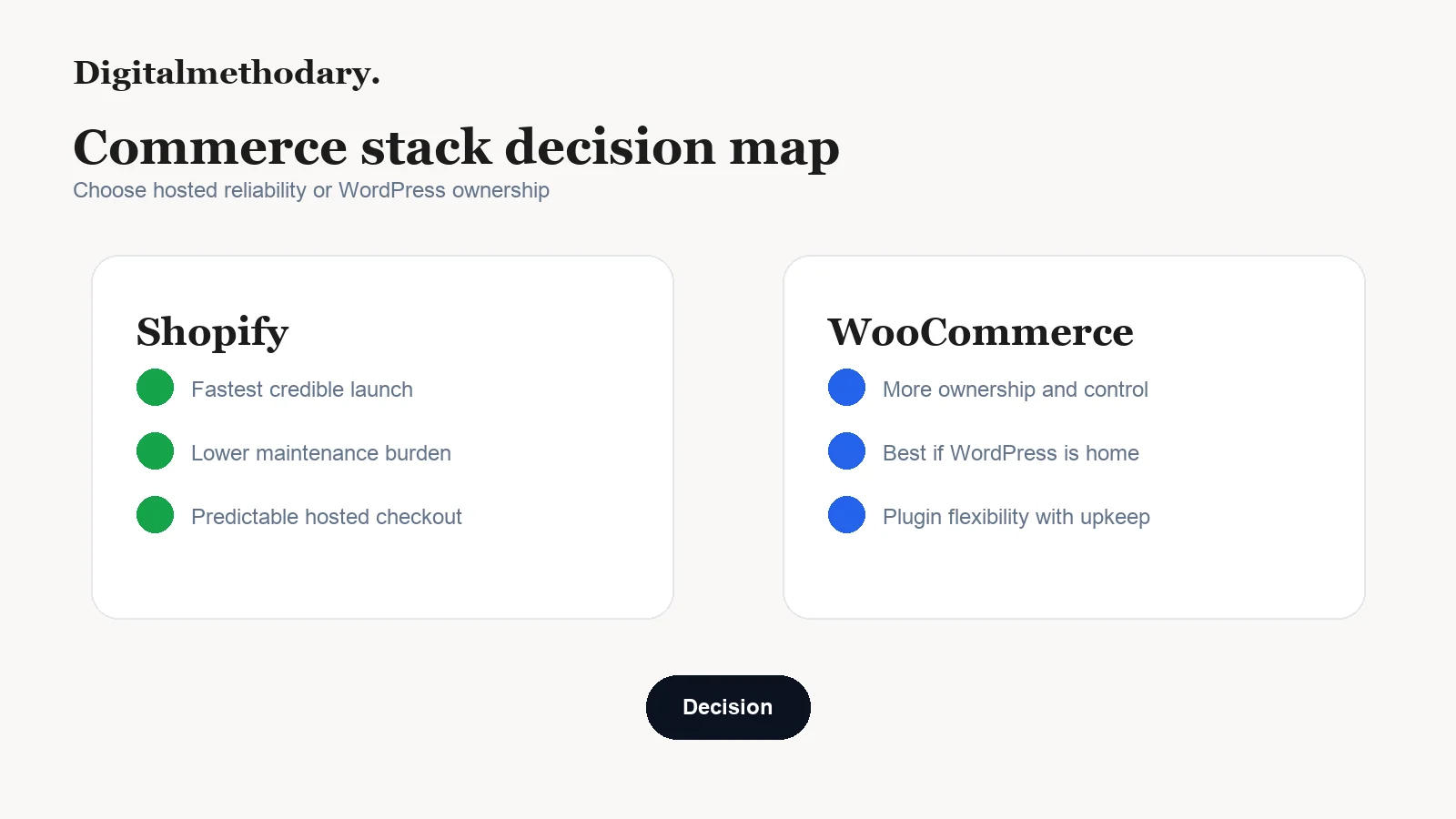 Digitalmethodary.

Commerce stack decision map

Choose hosted reliability or WordPress ownership

Shopify

Fastest credible launch

Lower maintenance burden

Predictable hosted checkout

WooCommerce

More ownership and control

Best if WordPress is home

Plugin flexibility with upkeep

Decision